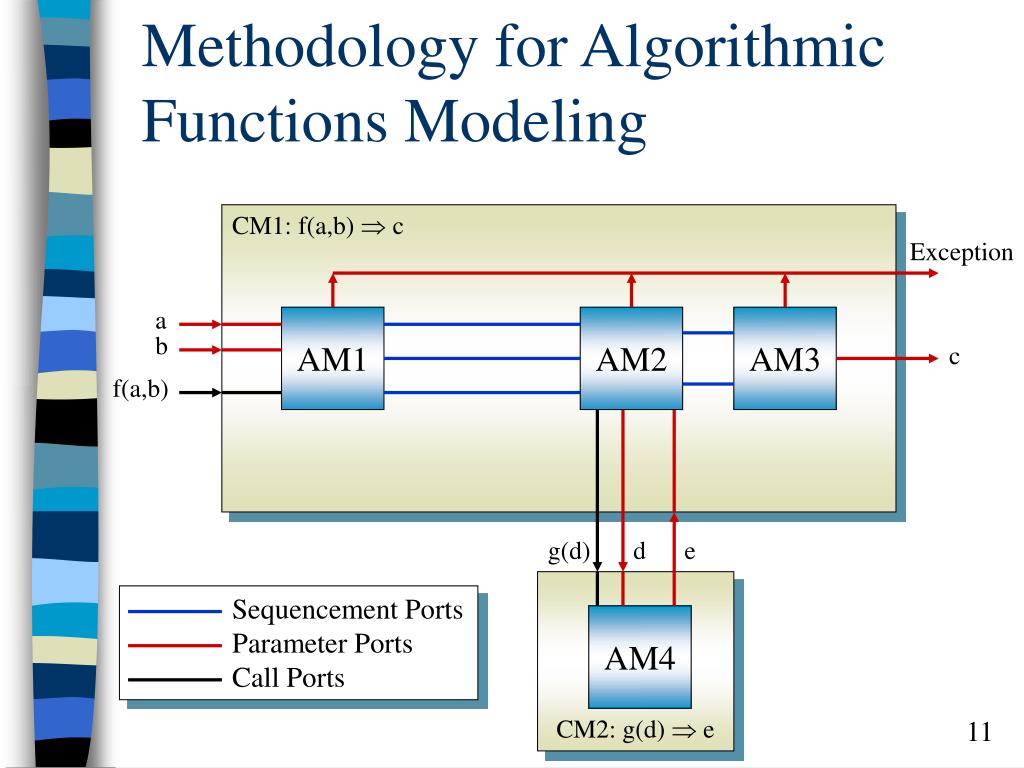 Methodology for Algorithmic Functions Modeling

CM1: f(a,b) $\Rightarrow$ c

Exception

a

b

f(a,b)

AM1

AM2

AM3

c

g(d)

d

e

AM4

CM2: g(d) $\Rightarrow$ e

Sequencement Ports

Parameter Ports

Call Ports

11